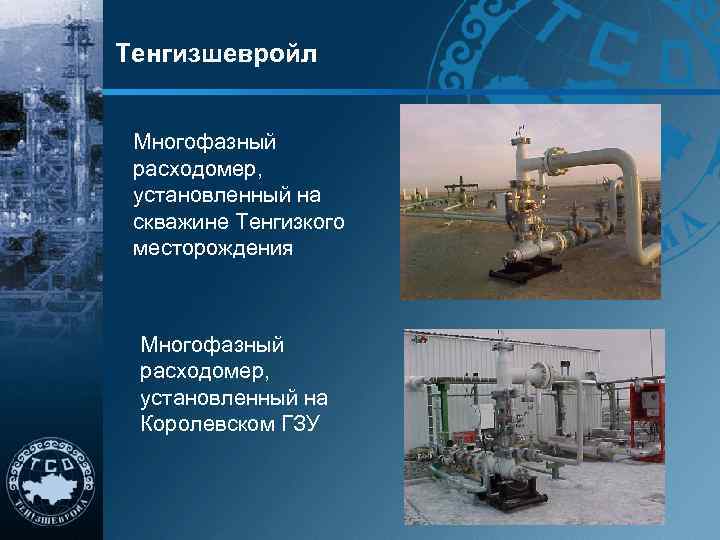 Тенгизшевройл

Многофазный расходомер, установленный на скважине Тенгизкого месторождения

Многофазный расходомер, установленный на Королевском ГЗУ

TCO
ТЕНГИЗШЕВРОЙЛ